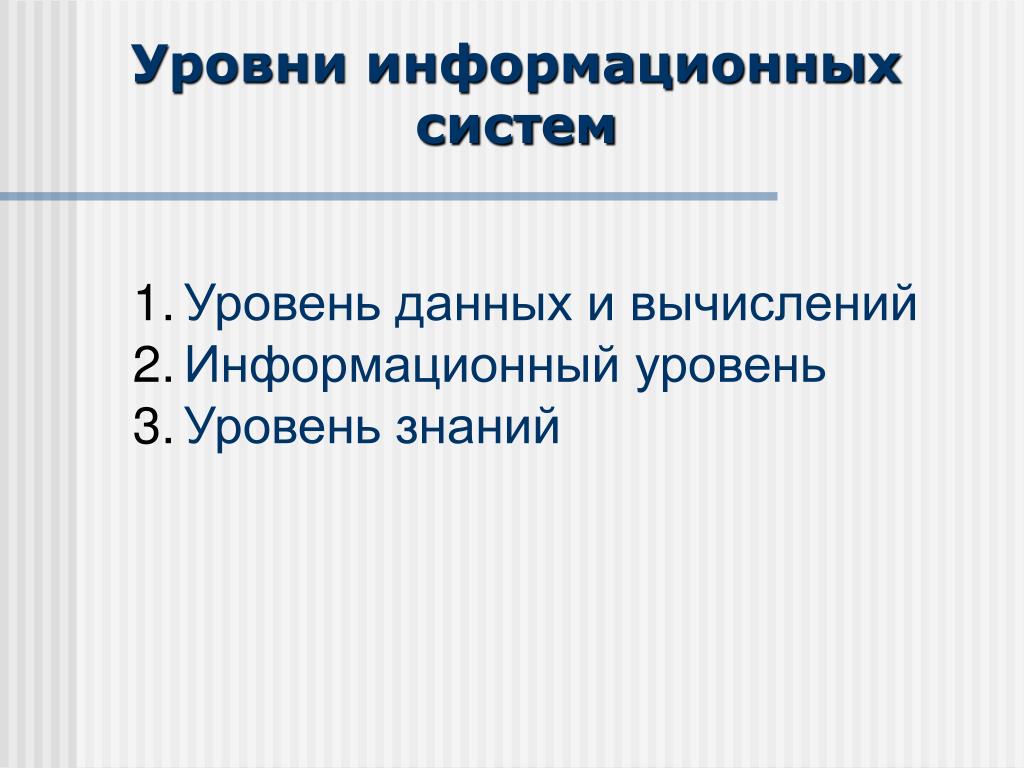 Уровни информационных систем

1. Уровень данных и вычислений
2. Информационный уровень
3. Уровень знаний